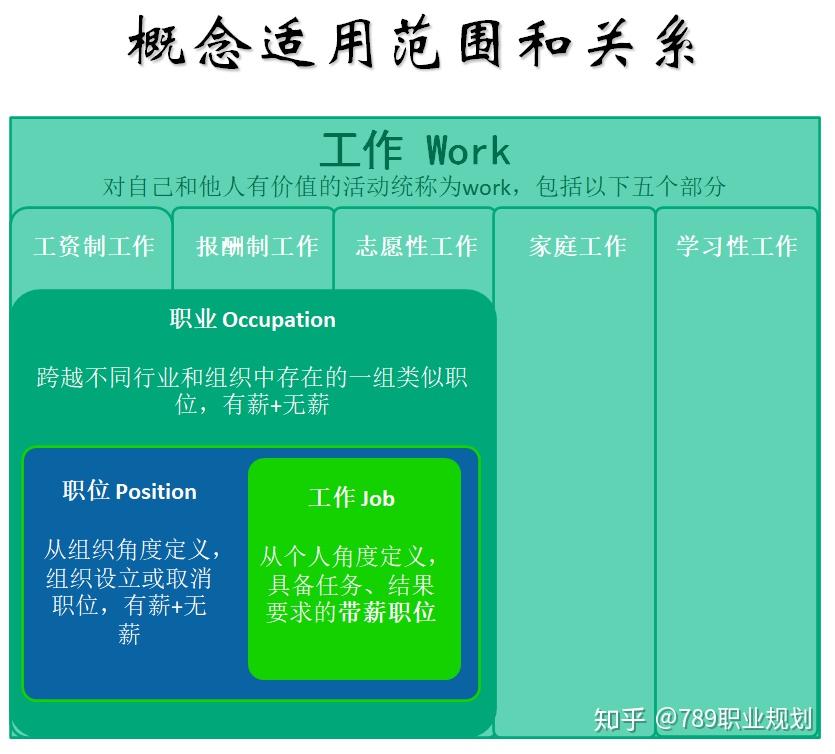 概念适用范围和关系

工作 Work

对自己和他人有价值的活动统称为work，包括以下五个部分

工资制工作

报酬制工作

志愿性工作

家庭工作

学习性工作

职业 Occupation

跨越不同行业和组织中存在的一组类似职位，有薪+无薪

职位 Position

从组织角度定义，组织设立或取消职位，有薪+无薪

工作 Job

从个人角度定义，具备任务、结果要求的带薪职位

知乎 @789职业规划